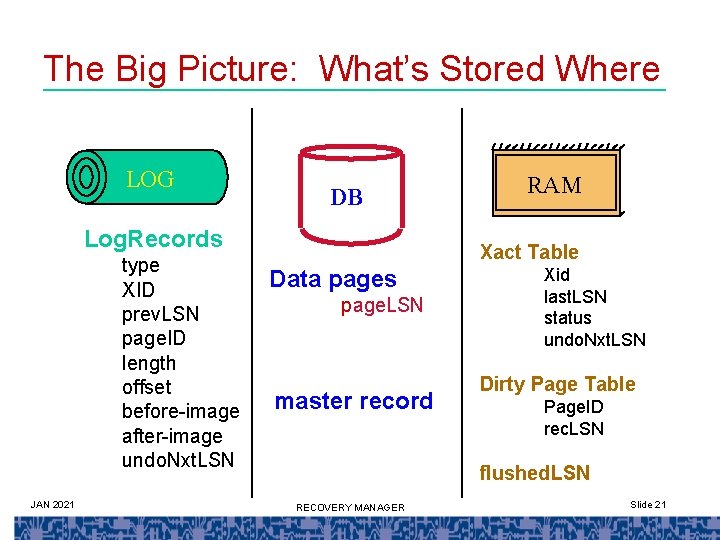 The Big Picture: What's Stored Where

LOG

LogRecords
type
XID
prevLSN
pageID
length
offset
before-image
after-image
undoNxtLSN

DB

Data pages
pageLSN

master record

RAM

Xact Table
Xid
lastLSN
status
undoNxtLSN

Dirty Page Table
PageID
recLSN

flushedLSN

JAN 2021

RECOVERY MANAGER

Slide 21